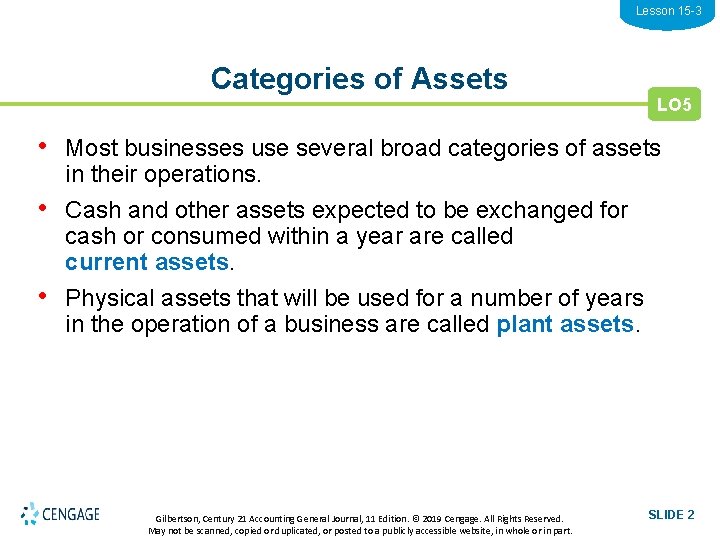 Lesson 15-3

Categories of Assets

LO5

• Most businesses use several broad categories of assets in their operations.

• Cash and other assets expected to be exchanged for cash or consumed within a year are called current assets.

• Physical assets that will be used for a number of years in the operation of a business are called plant assets.

CENGAGE

Gilbertson, Century 21 Accounting General Journal, 11 Edition. © 2019 Cengage. All Rights Reserved. May not be scanned, copied or duplicated, or posted to a publicly accessible website, in whole or in part.

SLIDE 2